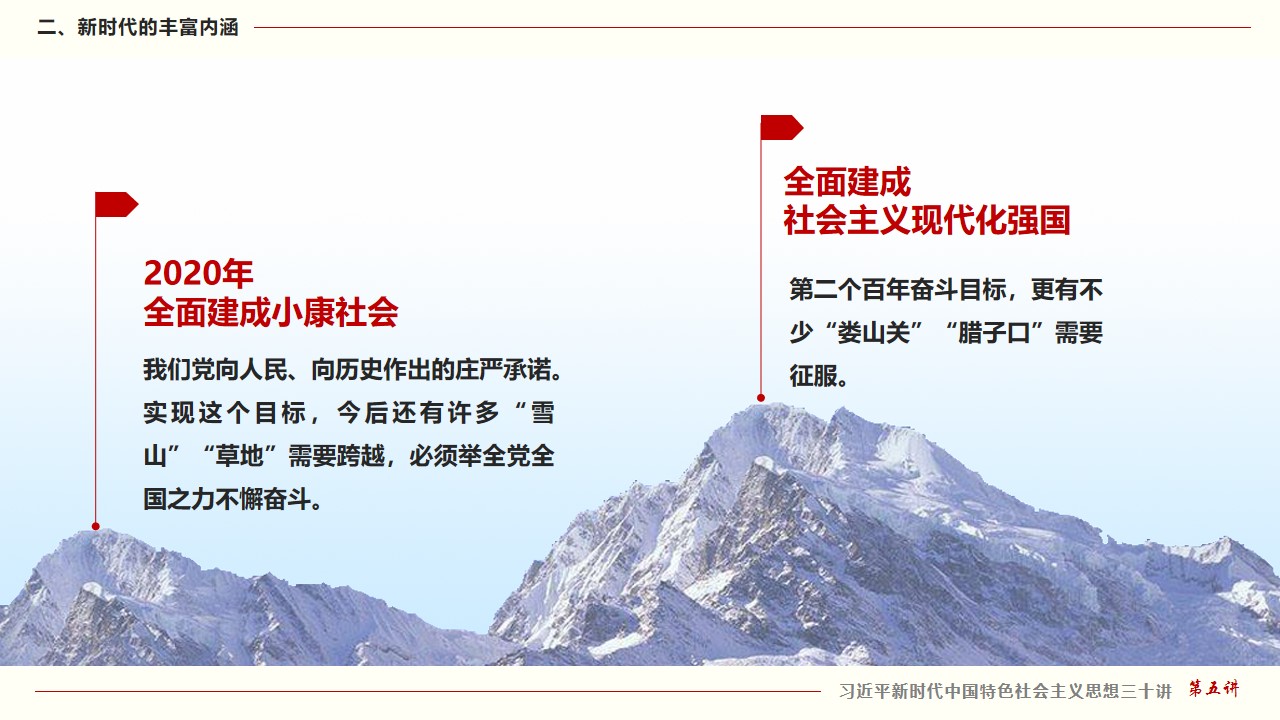 二、新时代的丰富内涵

2020年
全面建成小康社会

我们党向人民、向历史作出的庄严承诺。实现这个目标，今后还有许多“雪山”“草地”需要跨越，必须举全党全国之力不懈奋斗。

全面建成
社会主义现代化强国

第二个百年奋斗目标，更有不少“娄山关”“腊子口”需要征服。

习近平新时代中国特色社会主义思想三十讲 第五讲